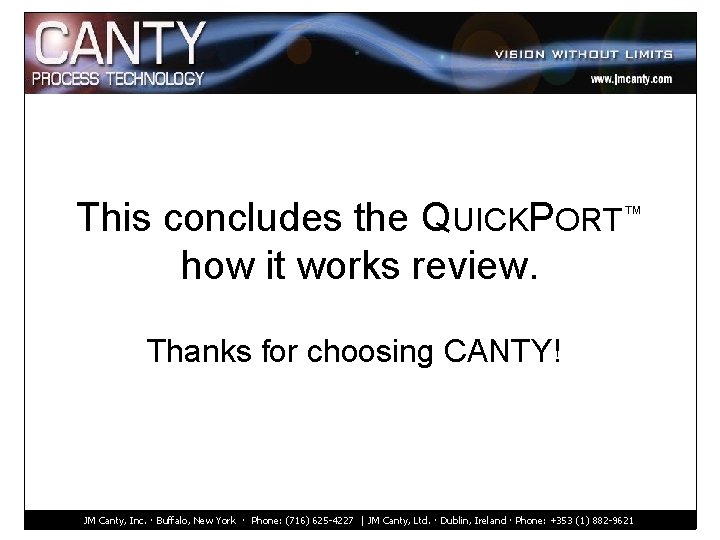 CANTY
PROCESS TECHNOLOGY

VISION WITHOUT LIMITS
www.jmcanty.com

This concludes the QUICKPORT™ how it works review.

Thanks for choosing CANTY!

JM Canty, Inc. · Buffalo, New York · Phone: (716) 625-4227 | JM Canty, Ltd. · Dublin, Ireland · Phone: +353 (1) 882-9621